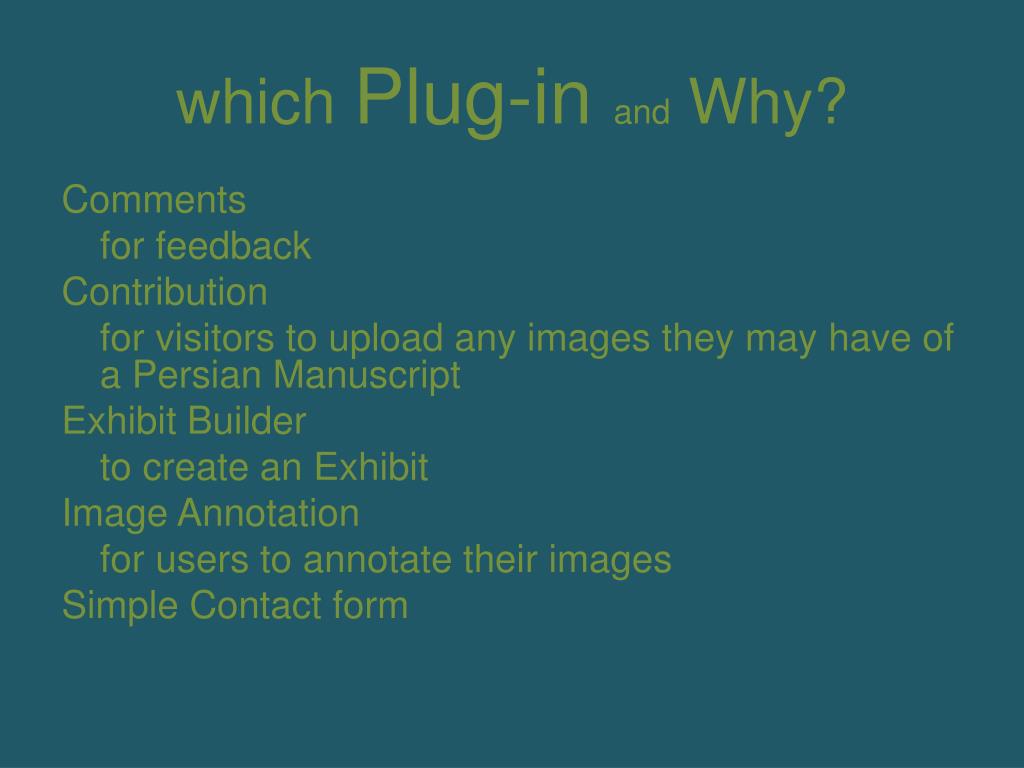 which Plug-in and Why?

Comments

for feedback

Contribution

for visitors to upload any images they may have of a Persian Manuscript

Exhibit Builder

to create an Exhibit

Image Annotation

for users to annotate their images

Simple Contact form